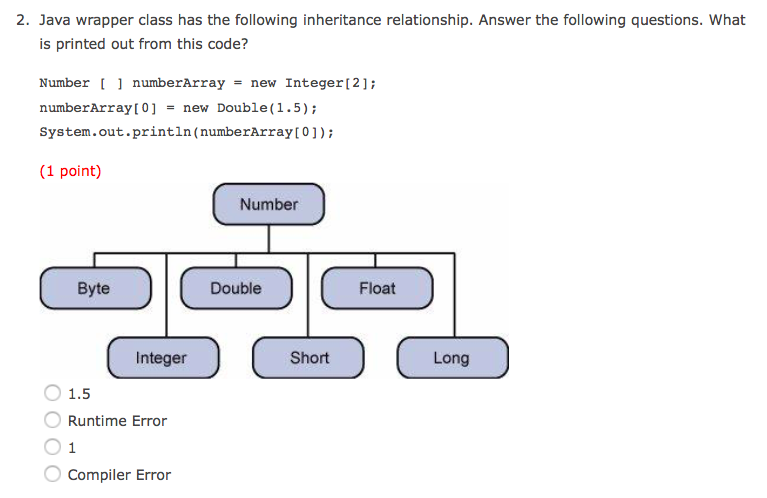 2. Java wrapper class has the following inheritance relationship. Answer the following questions. What is printed out from this code?

Number [ ] numberArray = new Integer[2];
numberArray[0] = new Double(1.5);
System.out.println(numberArray[0]);

(1 point)

Number

Byte

Double

Float

Integer

Short

Long

1.5

Runtime Error

1

Compiler Error